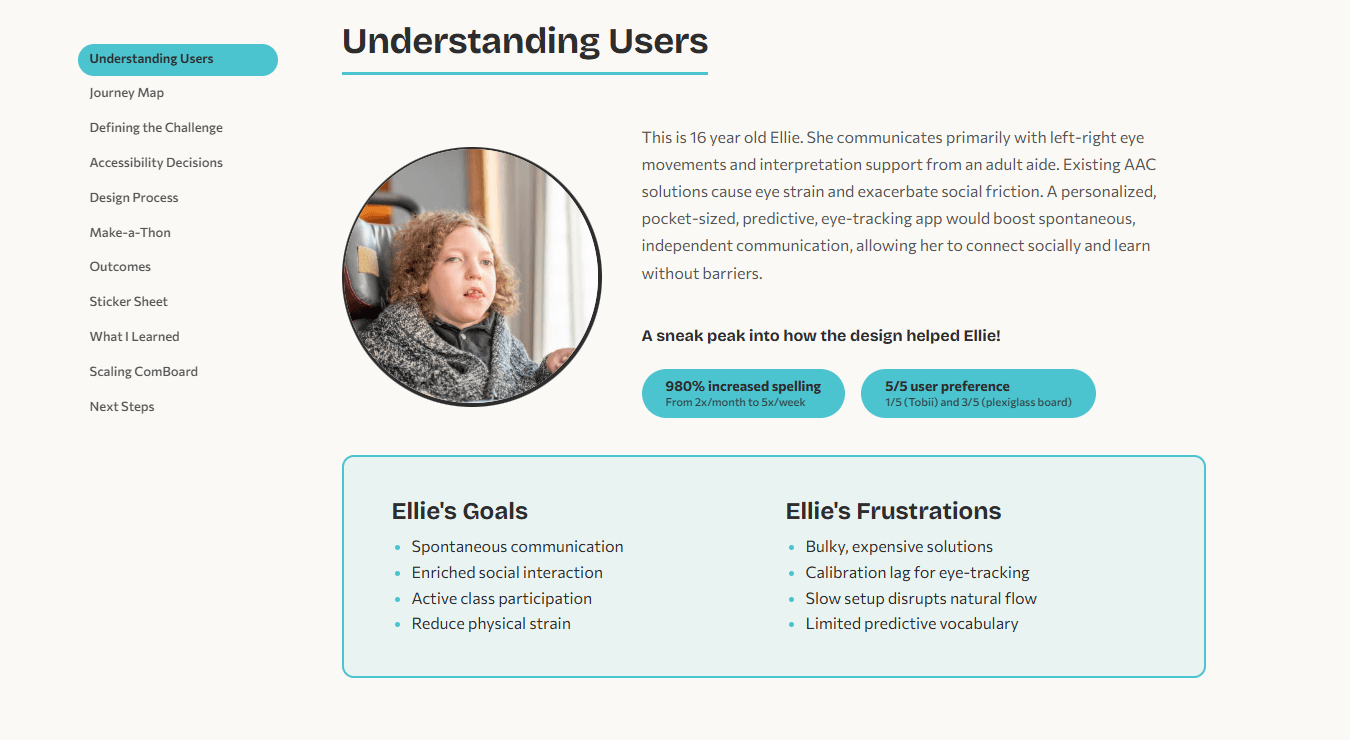 Understanding Users
Journey Map
Defining the Challenge
Accessibility Decisions
Design Process
Make-a-Thon
Outcomes
Sticker Sheet
What I Learned
Scaling ComBoard
Next Steps

Understanding Users

This is 16 year old Ellie. She communicates primarily with left-right eye movements and interpretation support from an adult aide. Existing AAC solutions cause eye strain and exacerbate social friction. A personalized, pocket-sized, predictive, eye-tracking app would boost spontaneous, independent communication, allowing her to connect socially and learn without barriers.

A sneak peak into how the design helped Ellie!

980% increased spelling
From 2x/month to 5x/week

5/5 user preference
1/5 (Tobii) and 3/5 (plexiglass board)

Ellie's Goals
- Spontaneous communication
- Enriched social interaction
- Active class participation
- Reduce physical strain

Ellie's Frustrations
- Bulky, expensive solutions
- Calibration lag for eye-tracking
- Slow setup disrupts natural flow
- Limited predictive vocabulary